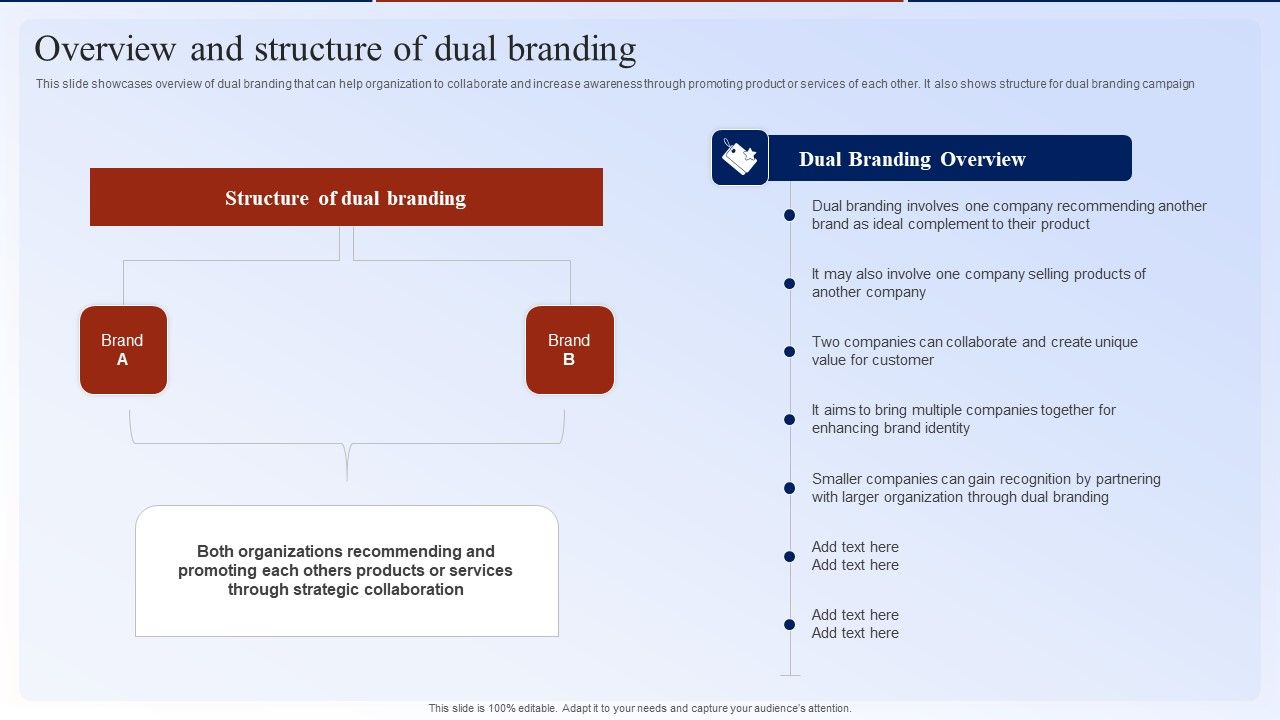 Overview and structure of dual branding

This slide showcases overview of dual branding that can help organization to collaborate and increase awareness through promoting product or services of each other. It also shows structure for dual branding campaign

Structure of dual branding

Brand A

Brand B

Both organizations recommending and promoting each others products or services through strategic collaboration

Dual Branding Overview

Dual branding involves one company recommending another brand as ideal complement to their product

It may also involve one company selling products of another company

Two companies can collaborate and create unique value for customer

It aims to bring multiple companies together for enhancing brand identity

Smaller companies can gain recognition by partnering with larger organization through dual branding

Add text here
Add text here

Add text here
Add text here

This slide is 100% editable. Adapt it to your needs and capture your audience's attention.